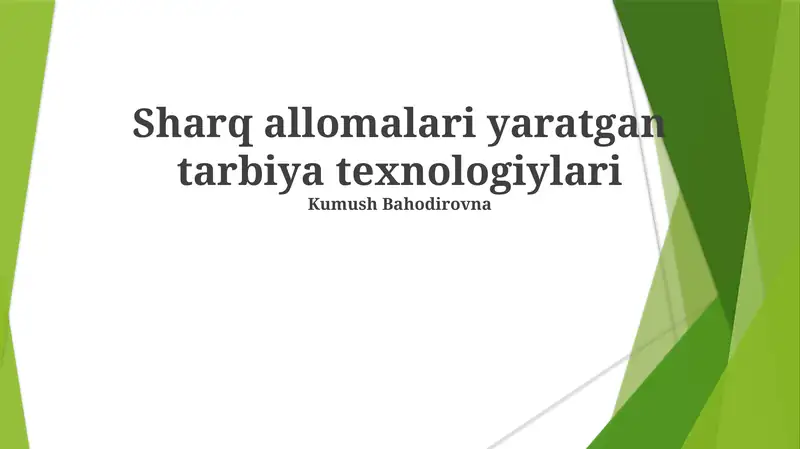 Sharq allomalari yaratgan tarbiya texnologiylari

Kumush Bahodirovna